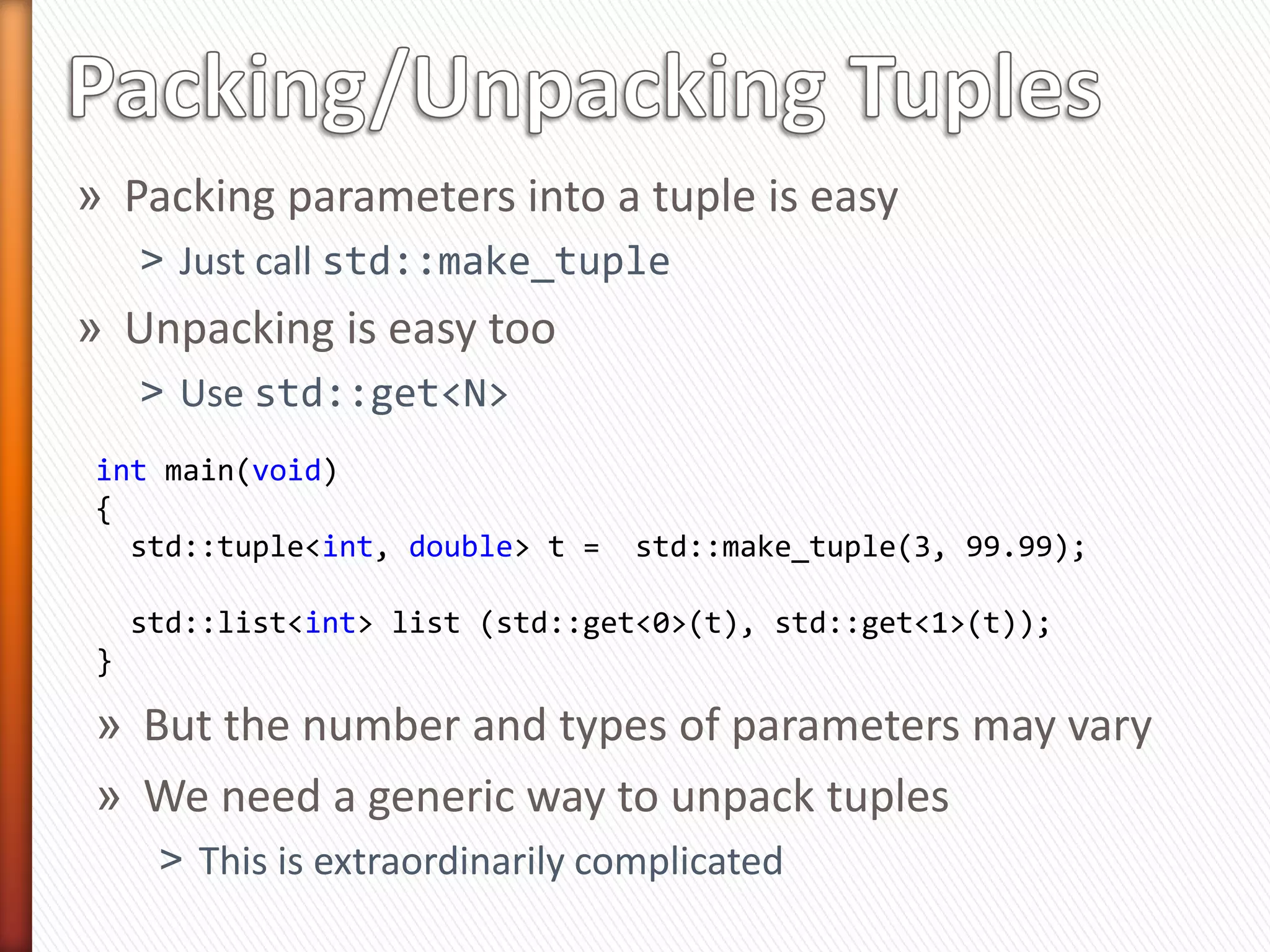 Packing/Unpacking Tuples

» Packing parameters into a tuple is easy

> Just call std::make_tuple

» Unpacking is easy too

> Use std::get<N>

int main(void)
{
  std::tuple<int, double> t =  std::make_tuple(3, 99.99);

  std::list<int> list (std::get<0>(t), std::get<1>(t));
}

» But the number and types of parameters may vary

» We need a generic way to unpack tuples

> This is extraordinarily complicated